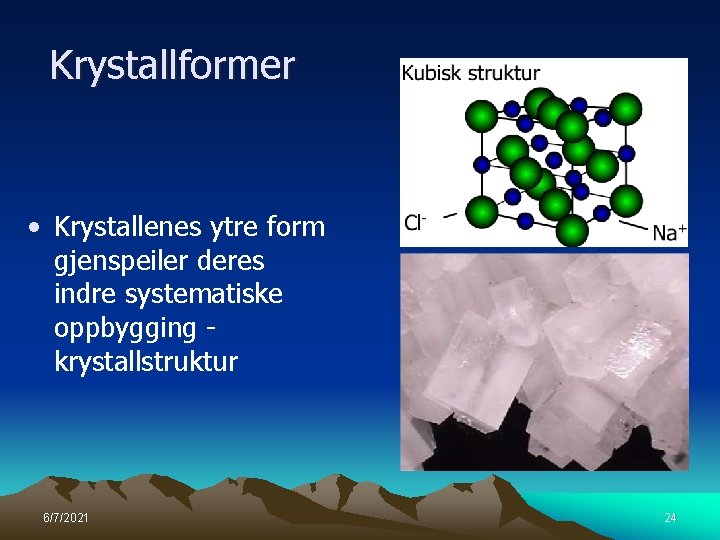 Krystallformer

• Krystallenes ytre form gjenspeiler deres indre systematiske oppbygging - krystallstruktur

Kubisk struktur

$Cl^-$

$Na^+$

6/7/2021

24